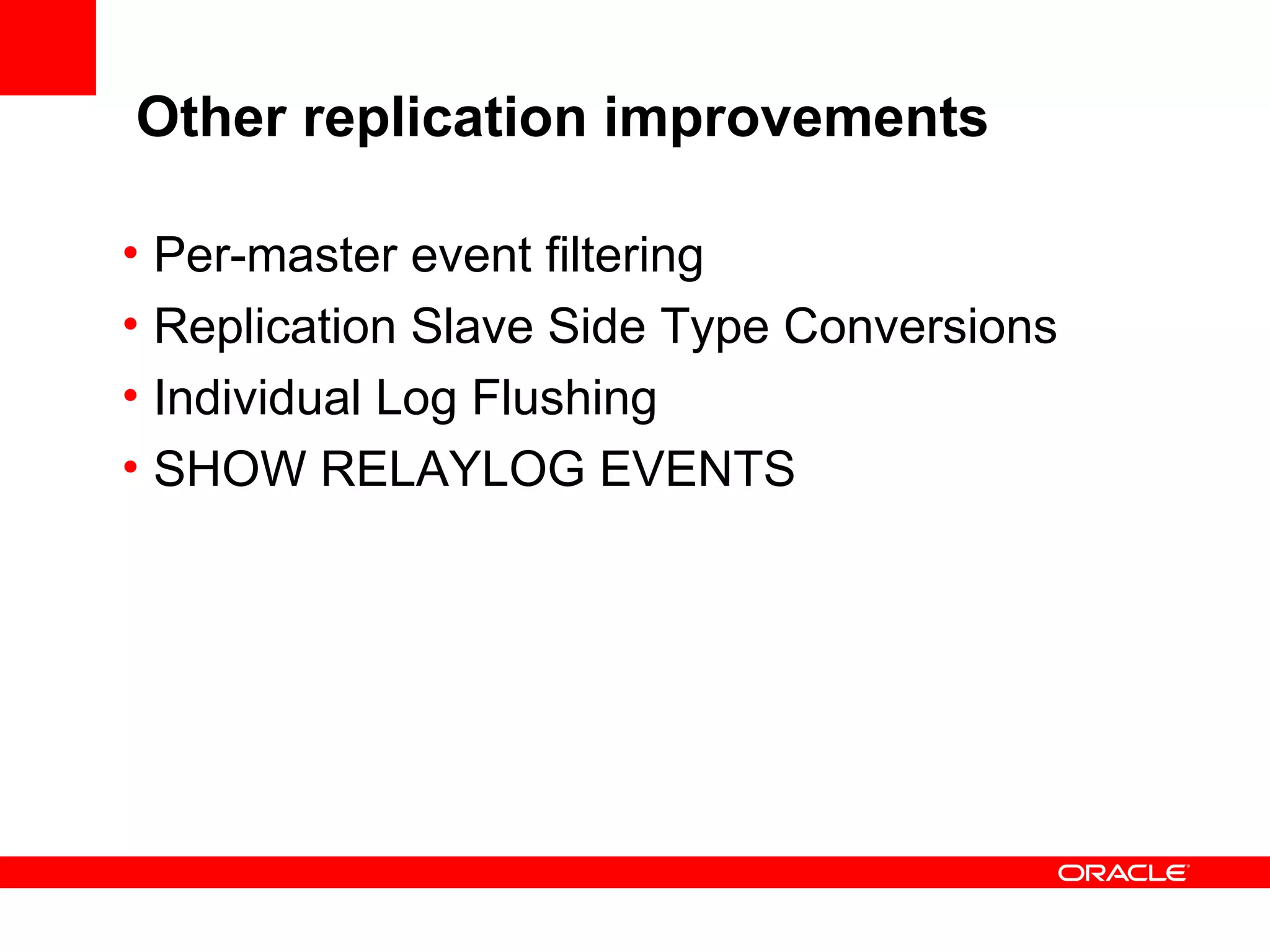 Other replication improvements

• Per-master event filtering
• Replication Slave Side Type Conversions
• Individual Log Flushing
• SHOW RELAYLOG EVENTS

ORACLE